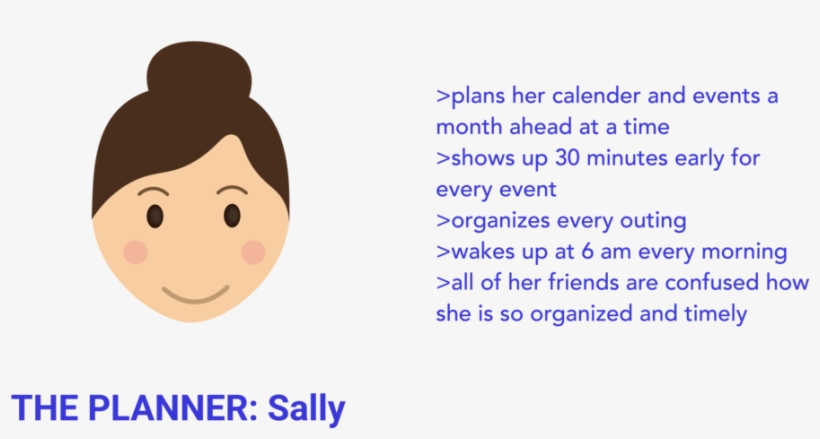 >plans her calender and events a month ahead at a time
>shows up 30 minutes early for every event
>organizes every outing
>wakes up at 6 am every morning
>all of her friends are confused how she is so organized and timely

THE PLANNER: Sally